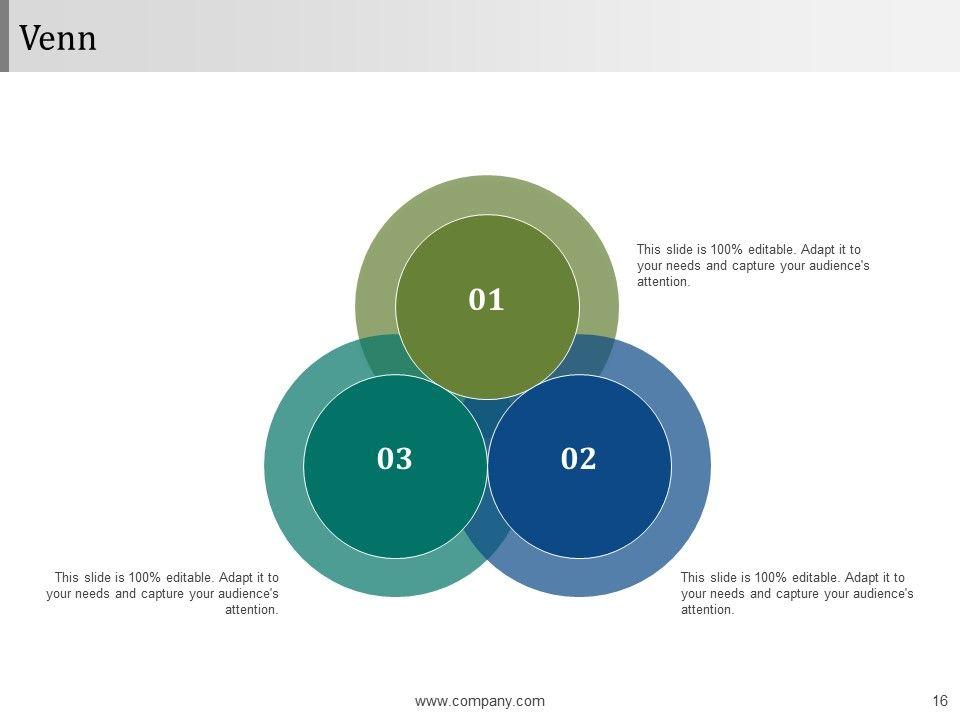 Venn

01

This slide is 100% editable. Adapt it to your needs and capture your audience's attention.

03

02

This slide is 100% editable. Adapt it to your needs and capture your audience's attention.

This slide is 100% editable. Adapt it to your needs and capture your audience's attention.

www.company.com

16